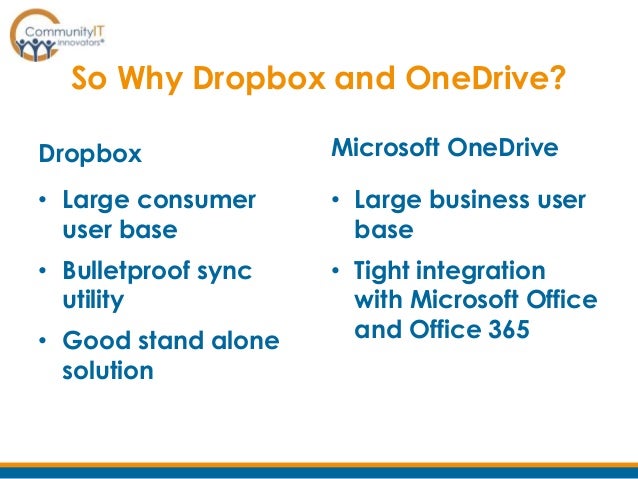 CommunityIT Innovators®

So Why Dropbox and OneDrive?

Dropbox

• Large consumer user base
• Bulletproof sync utility
• Good stand alone solution

Microsoft OneDrive

• Large business user base
• Tight integration with Microsoft Office and Office 365